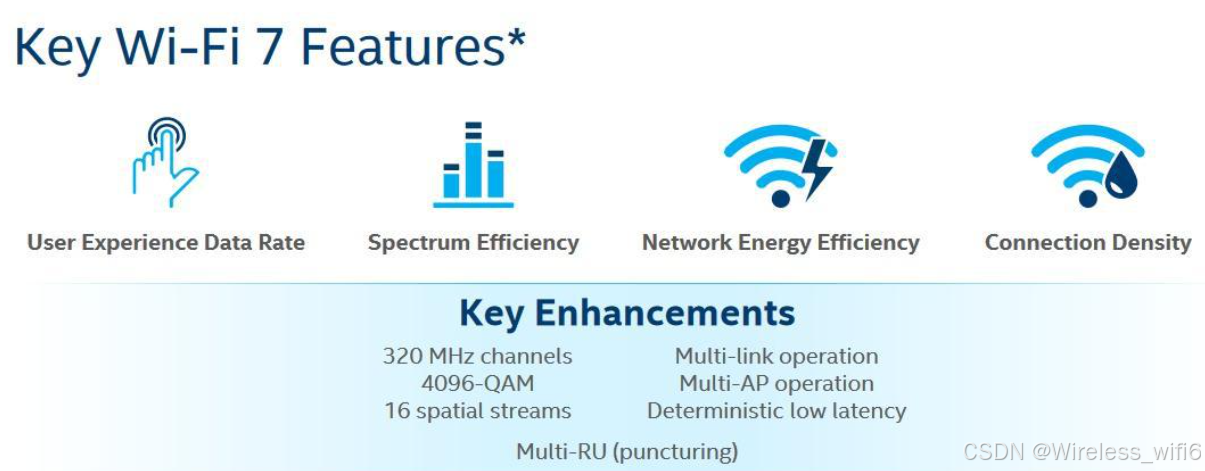 Key Wi-Fi 7 Features*

User Experience Data Rate

Spectrum Efficiency

Network Energy Efficiency

Connection Density

Key Enhancements

320 MHz channels
4096-QAM
16 spatial streams

Multi-link operation
Multi-AP operation
Deterministic low latency

Multi-RU (puncturing)

CSDN @Wireless_wifi6